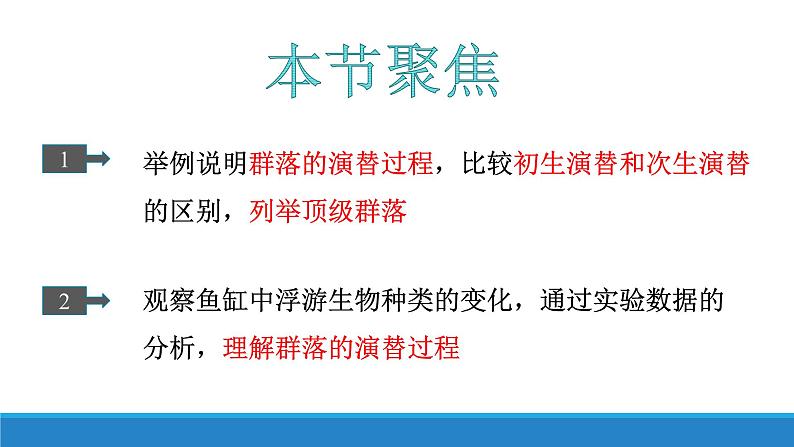 本节聚焦

1

举例说明群落的演替过程，比较初生演替和次生演替的区别，列举顶级群落

2

观察鱼缸中浮游生物种类的变化，通过实验数据的分析，理解群落的演替过程